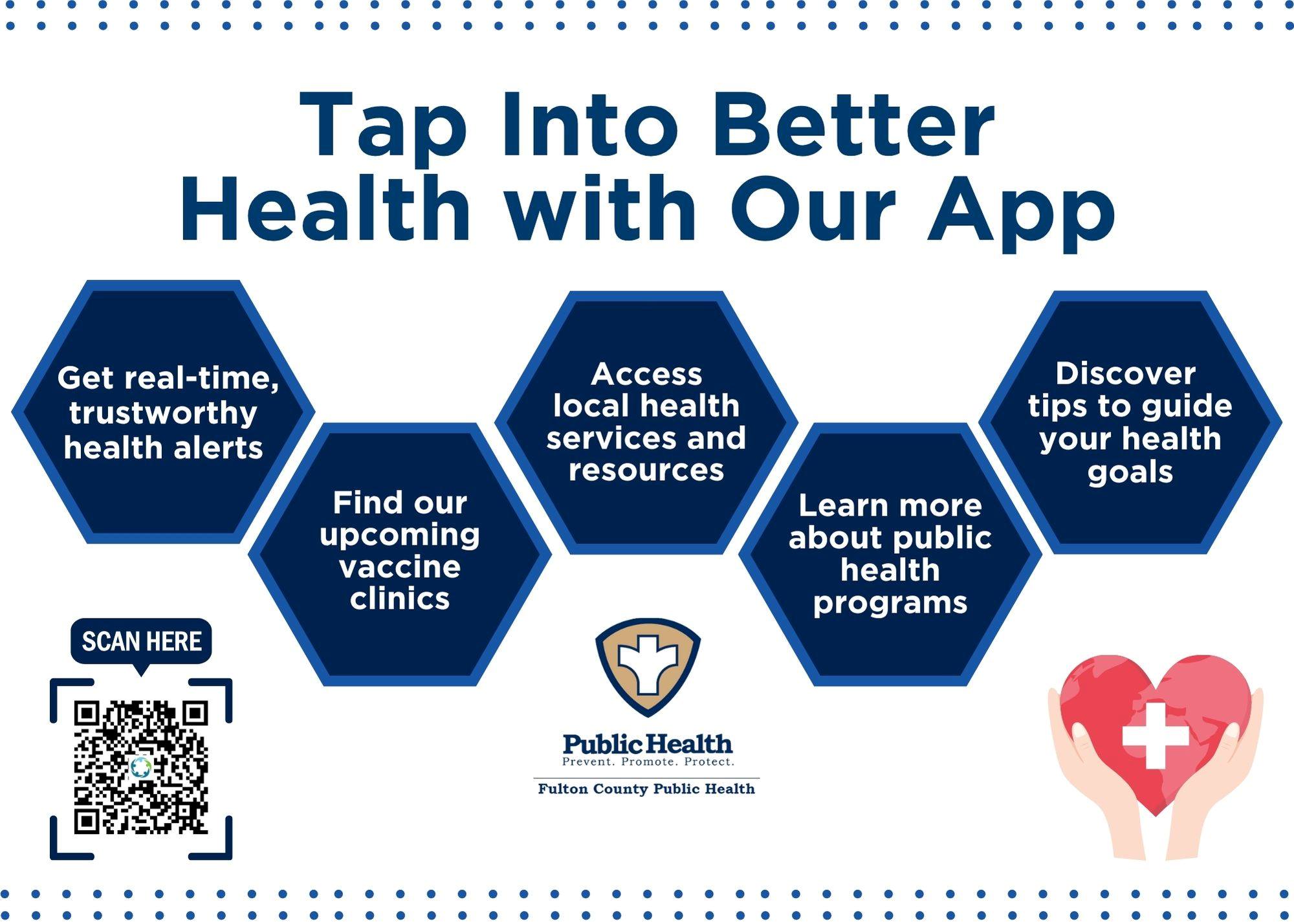 Tap Into Better Health with Our App

Get real-time, trustworthy health alerts

Find our upcoming vaccine clinics

Access local health services and resources

Learn more about public health programs

Discover tips to guide your health goals

SCAN HERE

Public Health
Prevent. Promote. Protect.
Fulton County Public Health